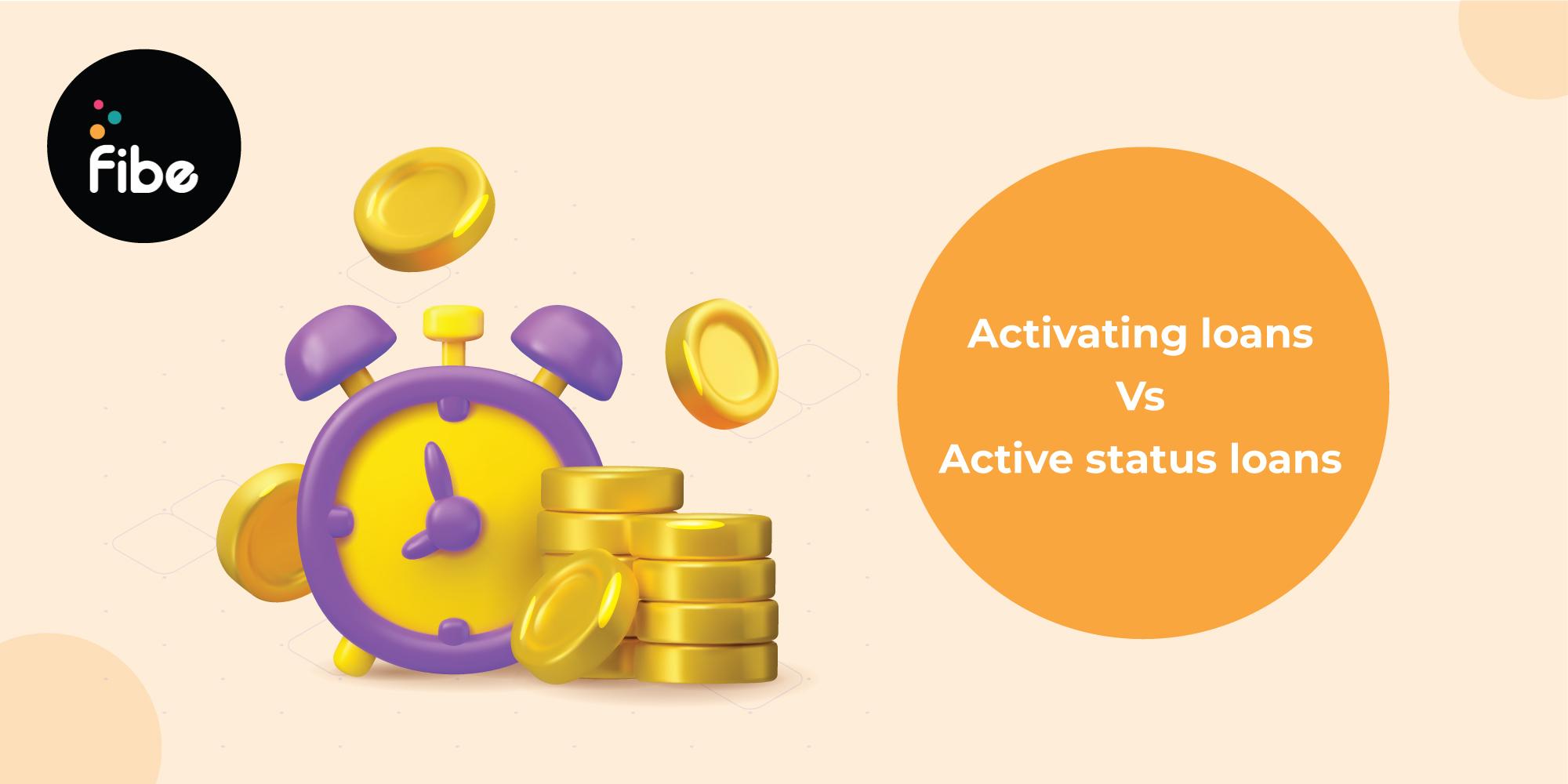 fibe

Activating loans
Vs
Active status loans